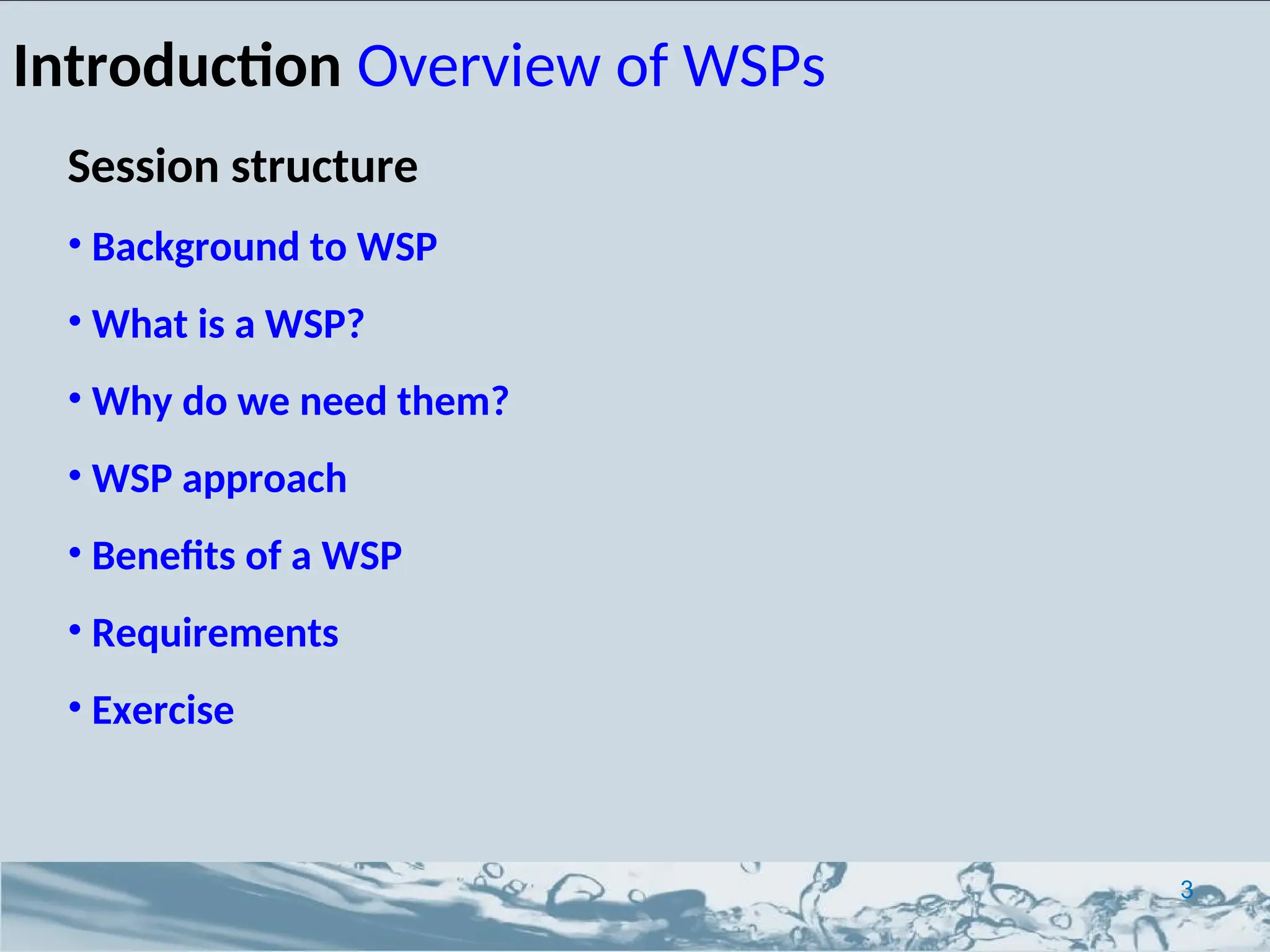 Introduction Overview of WSPs

Session structure

• Background to WSP

• What is a WSP?

• Why do we need them?

• WSP approach

• Benefits of a WSP

• Requirements

• Exercise

3